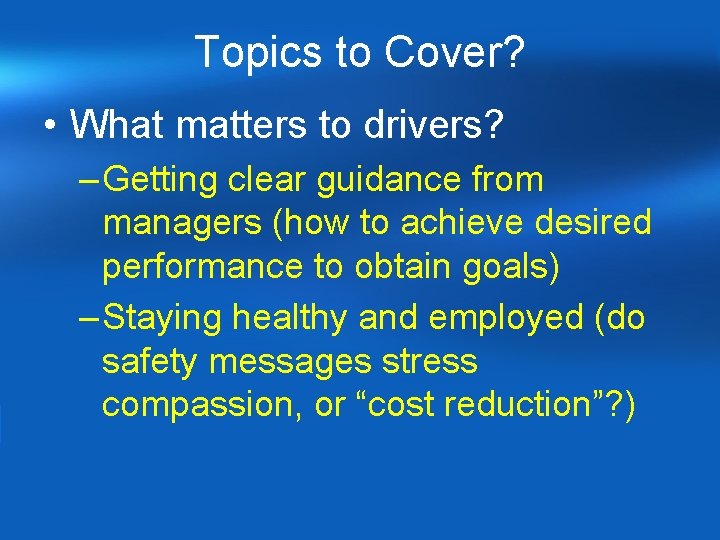 Topics to Cover?

• What matters to drivers?

– Getting clear guidance from managers (how to achieve desired performance to obtain goals)

– Staying healthy and employed (do safety messages stress compassion, or “cost reduction”?)